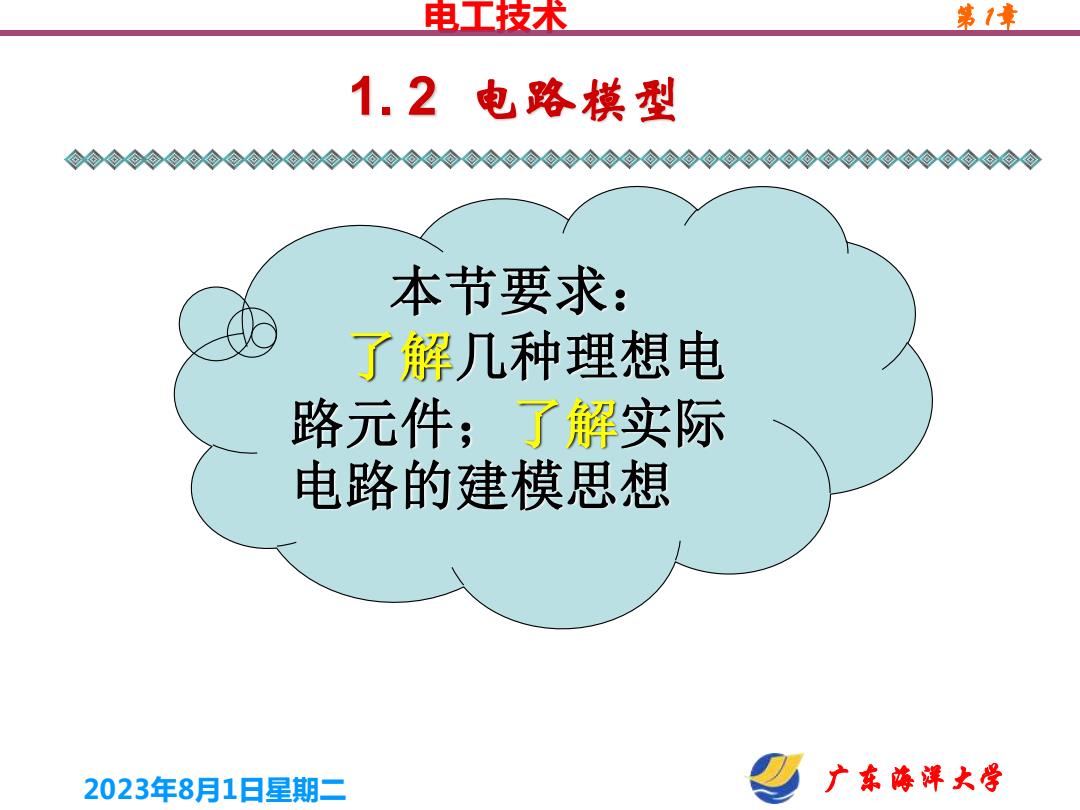 电工技术

第1章

1.2 电路模型

本节要求：
了解几种理想电路元件；了解实际电路的建模思想

2023年8月1日星期二

广东海洋大学